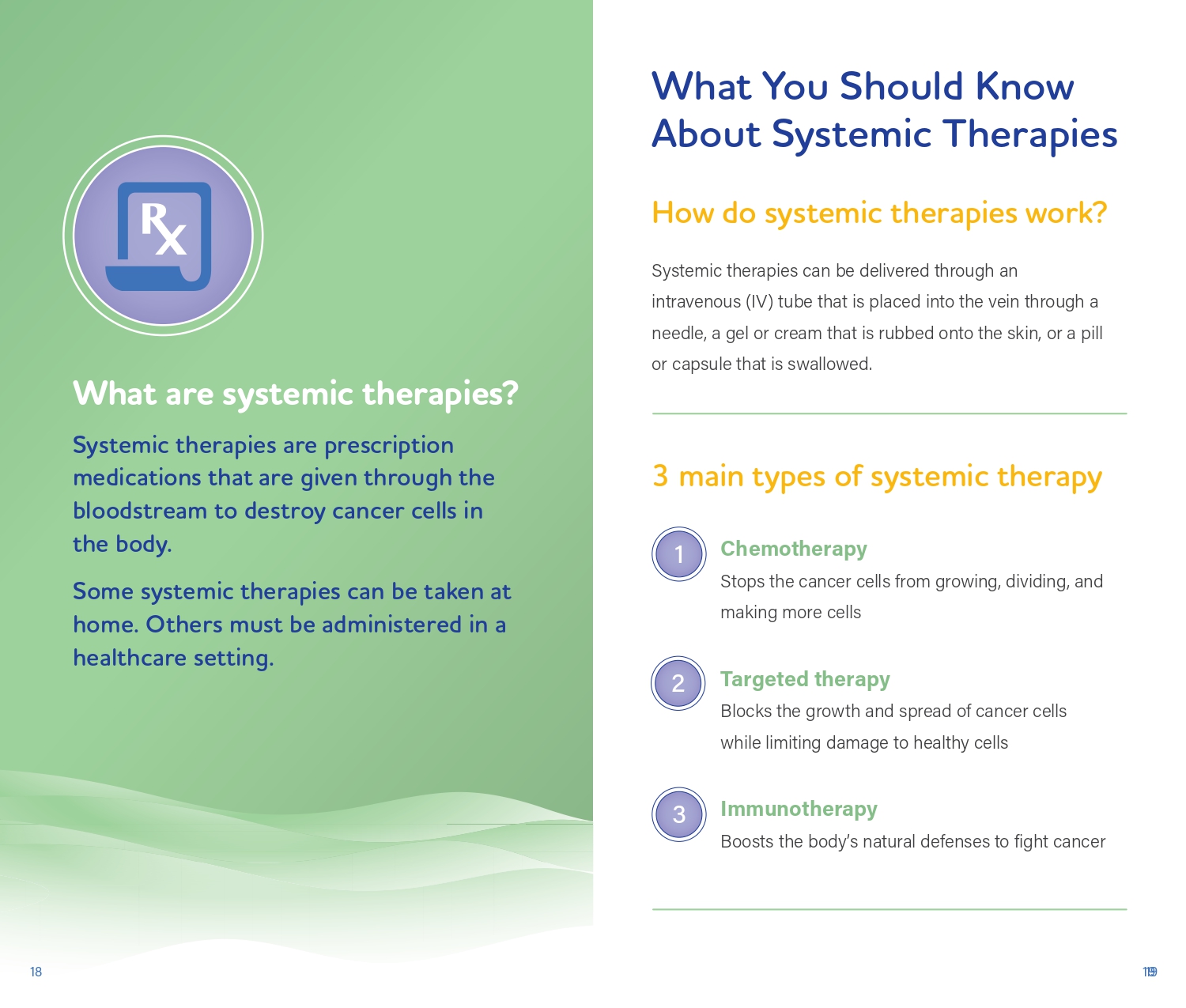 Rx

What are systemic therapies?

Systemic therapies are prescription medications that are given through the bloodstream to destroy cancer cells in the body.

Some systemic therapies can be taken at home. Others must be administered in a healthcare setting.

18

What You Should Know About Systemic Therapies

How do systemic therapies work?

Systemic therapies can be delivered through an intravenous (IV) tube that is placed into the vein through a needle, a gel or cream that is rubbed onto the skin, or a pill or capsule that is swallowed.

3 main types of systemic therapy

1 Chemotherapy
Stops the cancer cells from growing, dividing, and making more cells

2 Targeted therapy
Blocks the growth and spread of cancer cells while limiting damage to healthy cells

3 Immunotherapy
Boosts the body's natural defenses to fight cancer

19